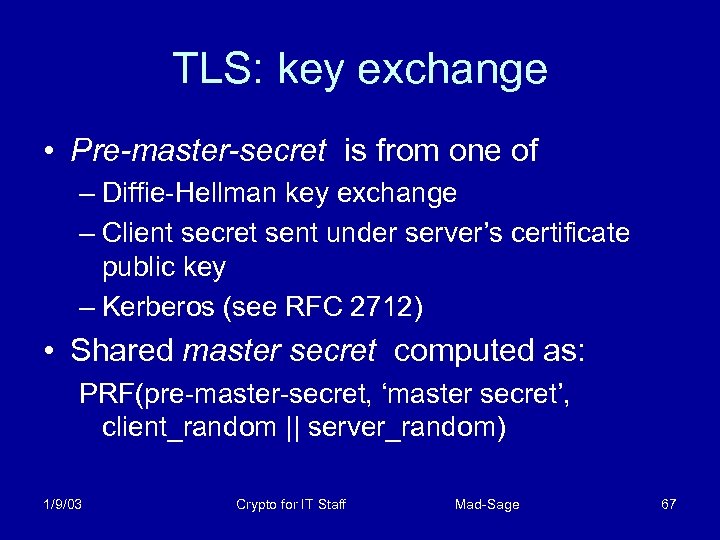 TLS: key exchange

• Pre-master-secret is from one of
– Diffie-Hellman key exchange
– Client secret sent under server's certificate public key
– Kerberos (see RFC 2712)

• Shared master secret computed as:
PRF(pre-master-secret, 'master secret', client_random || server_random)

1/9/03 Crypto for IT Staff Mad-Sage 67